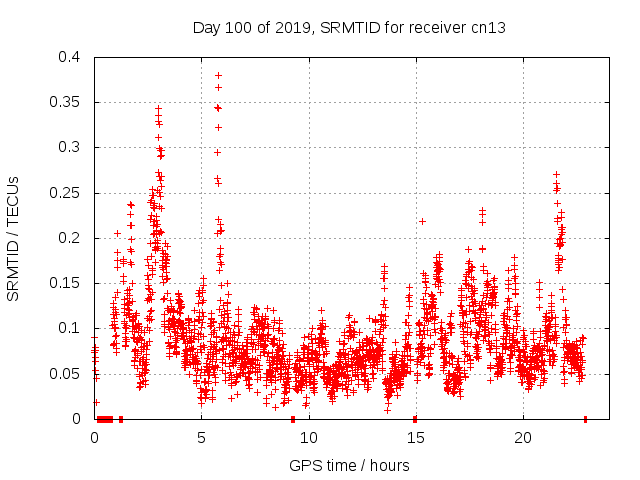 Day 100 of 2019, SRMTID for receiver cn13

SRMTID / TECUs

0.4
0.35
0.3
0.25
0.2
0.15
0.1
0.05
0

0
5
10
15
20

GPS time / hours